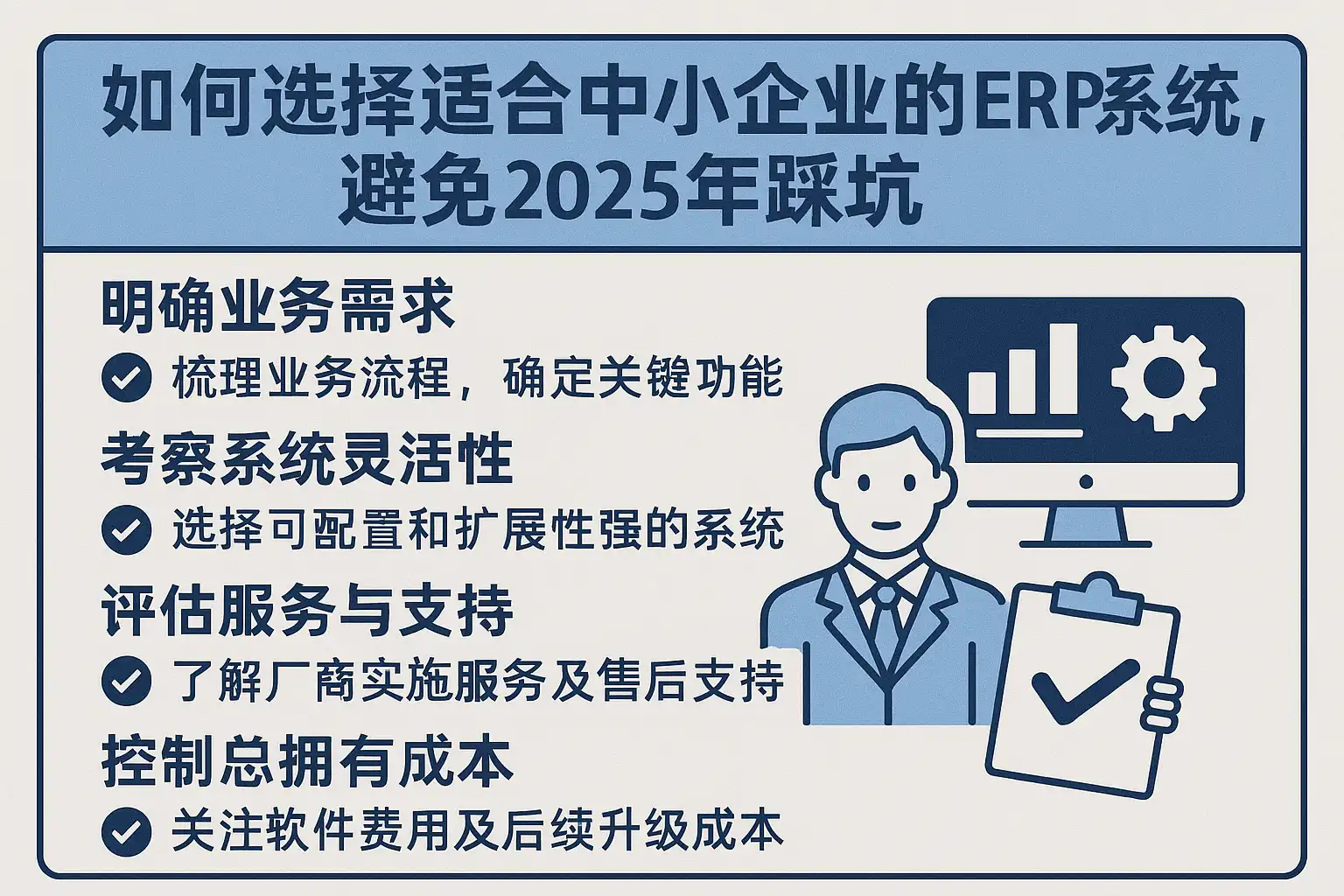 如何选择适合中小企业的ERP系统，避免2025年踩坑

明确业务需求

梳理业务流程，确定关键功能

考察系统灵活性

选择可配置和扩展性强的系统

评估服务与支持

了解厂商实施服务及售后支持

控制总拥有成本

关注软件费用及后续升级成本